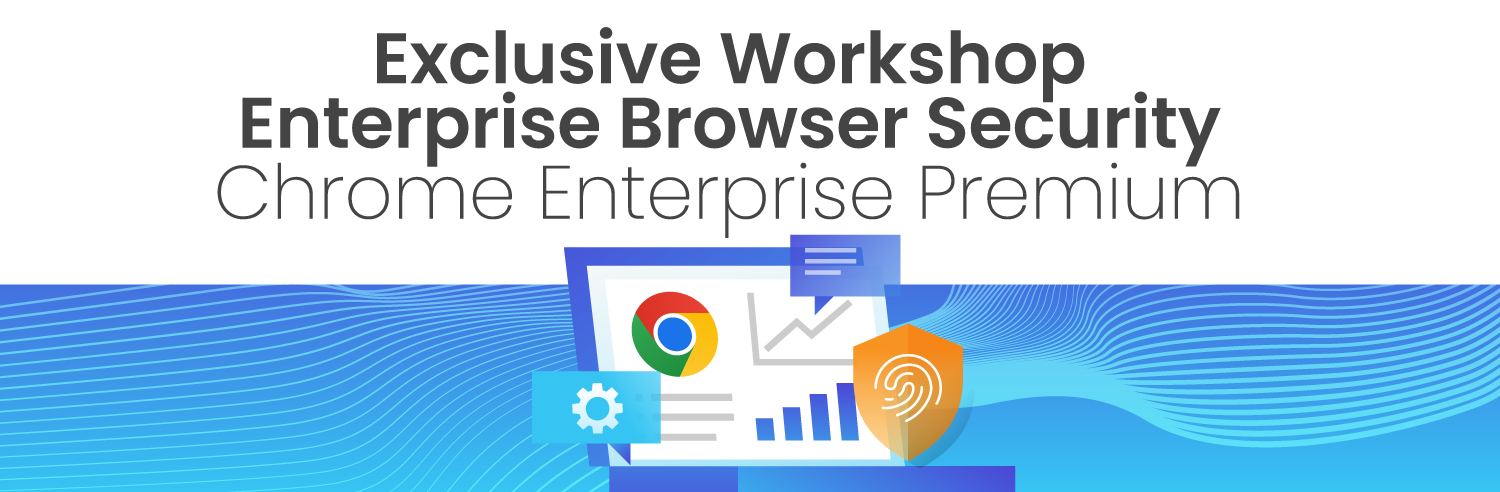 Exclusive Workshop
Enterprise Browser Security
Chrome Enterprise Premium